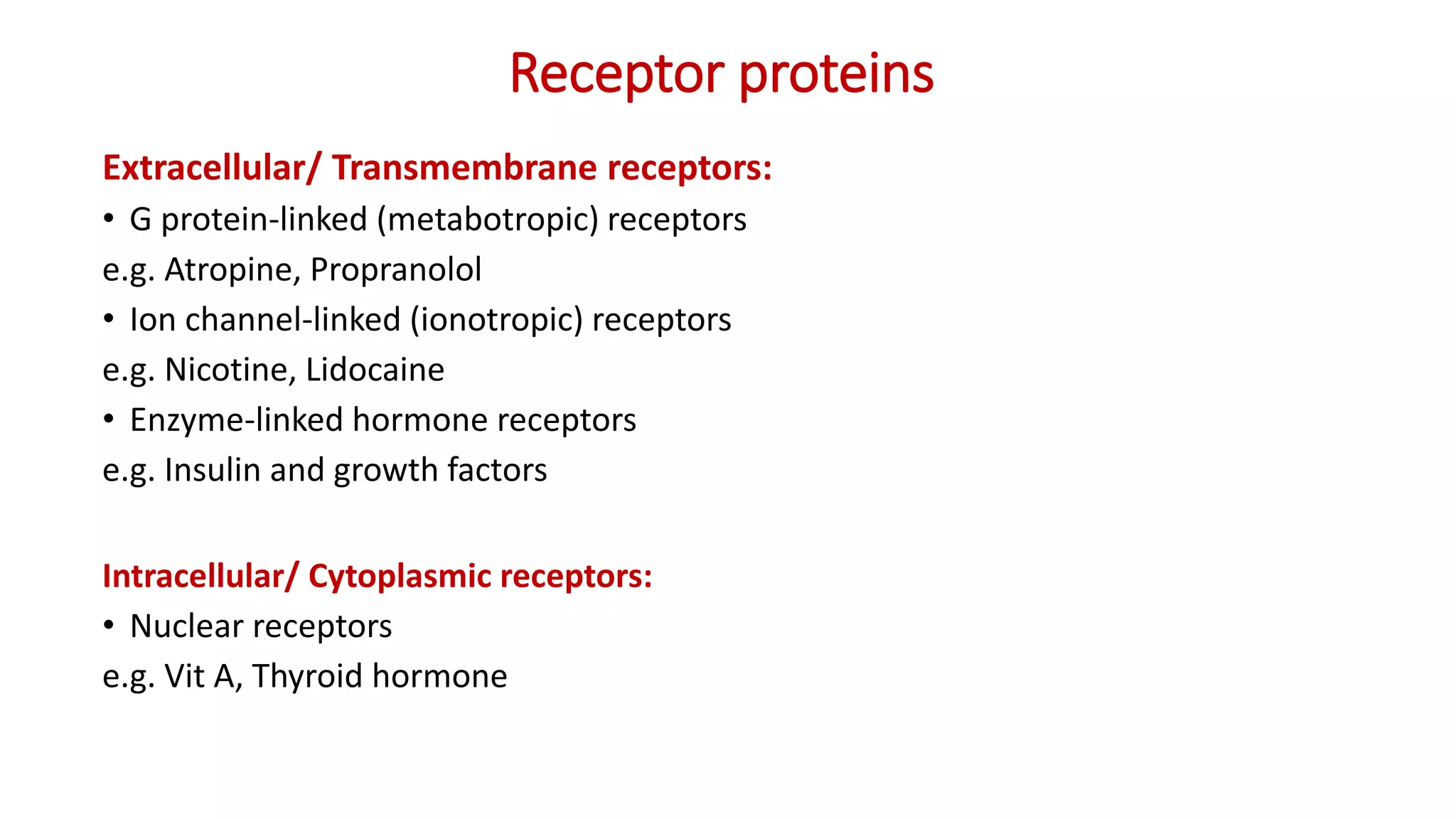 Receptor proteins

Extracellular/ Transmembrane receptors:

• G protein-linked (metabotropic) receptors

e.g. Atropine, Propranolol

• Ion channel-linked (ionotropic) receptors

e.g. Nicotine, Lidocaine

• Enzyme-linked hormone receptors

e.g. Insulin and growth factors

Intracellular/ Cytoplasmic receptors:

• Nuclear receptors

e.g. Vit A, Thyroid hormone